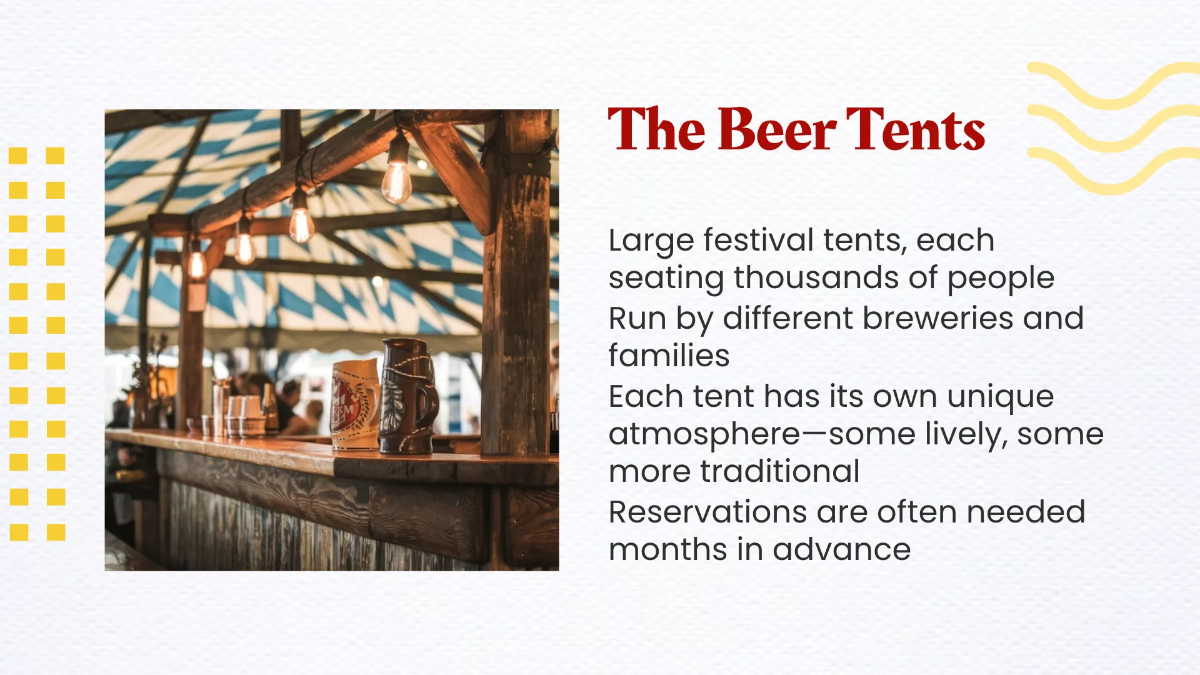 The Beer Tents

Large festival tents, each seating thousands of people

Run by different breweries and families

Each tent has its own unique atmosphere—some lively, some more traditional

Reservations are often needed months in advance